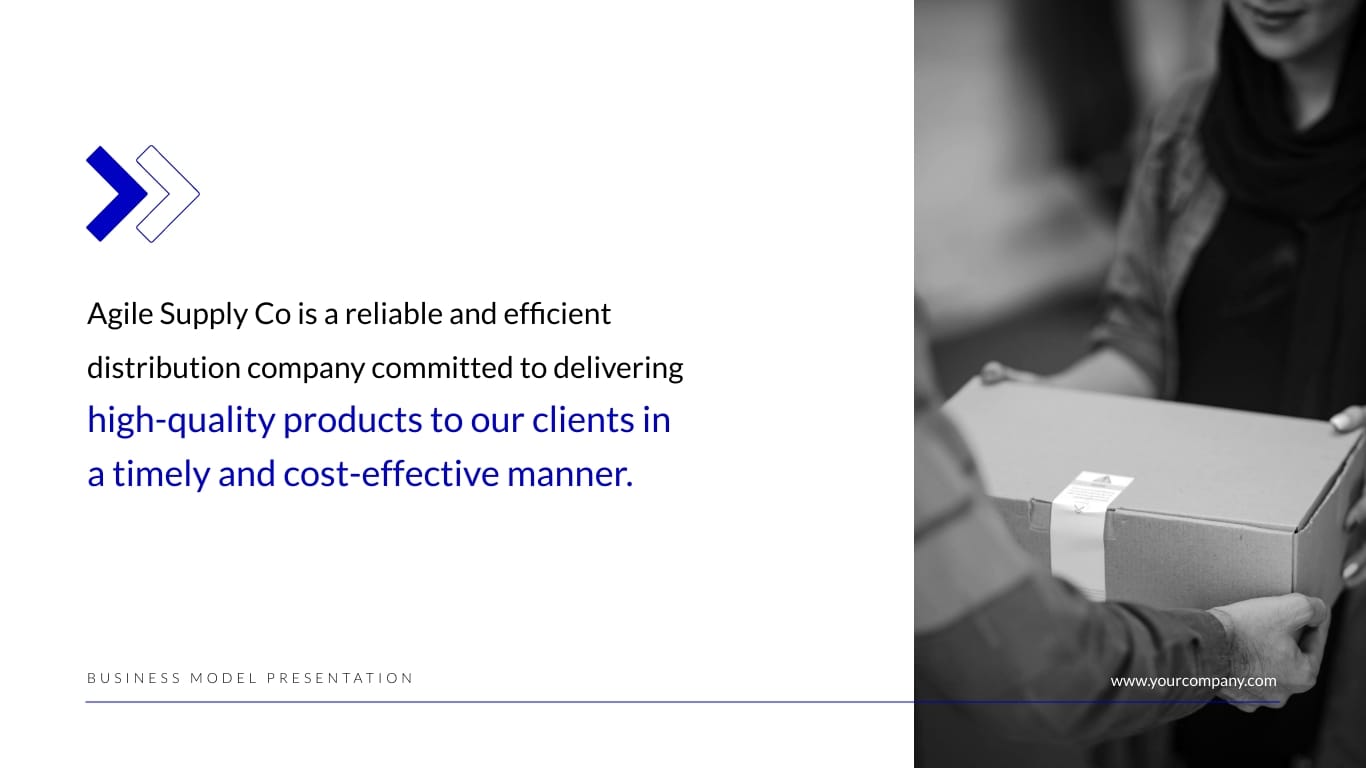 Agile Supply Co is a reliable and efficient distribution company committed to delivering high-quality products to our clients in a timely and cost-effective manner.

BUSINESS MODEL PRESENTATION

www.yourcompany.com